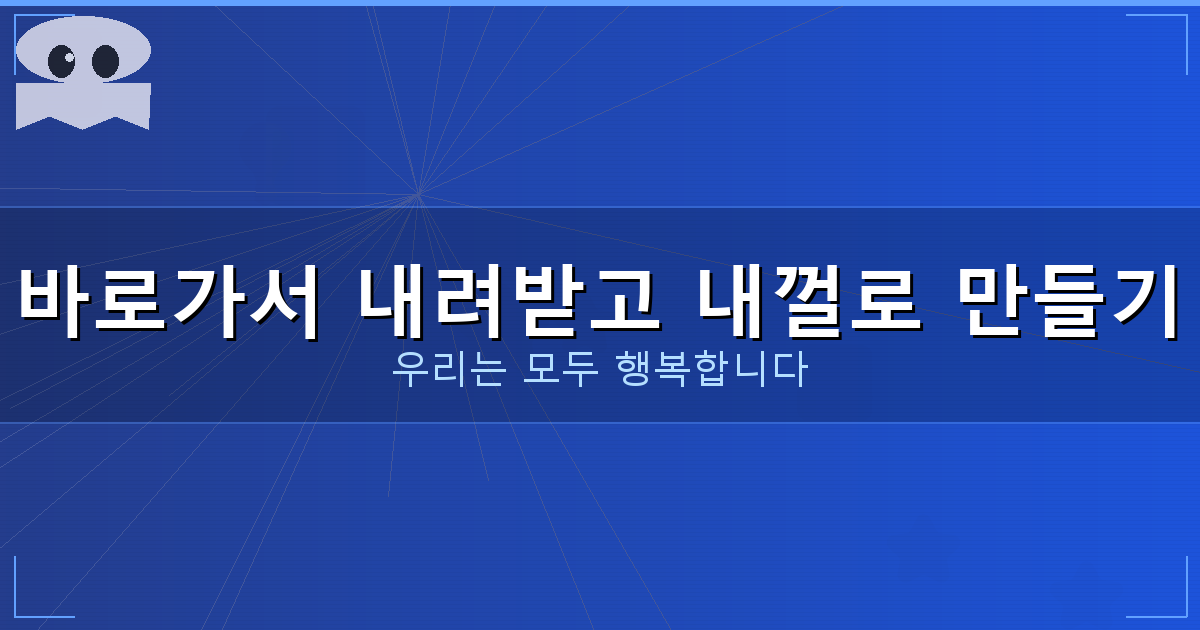 바로가서 내려받고 내껄로 만들기
우리는 모두 행복합니다